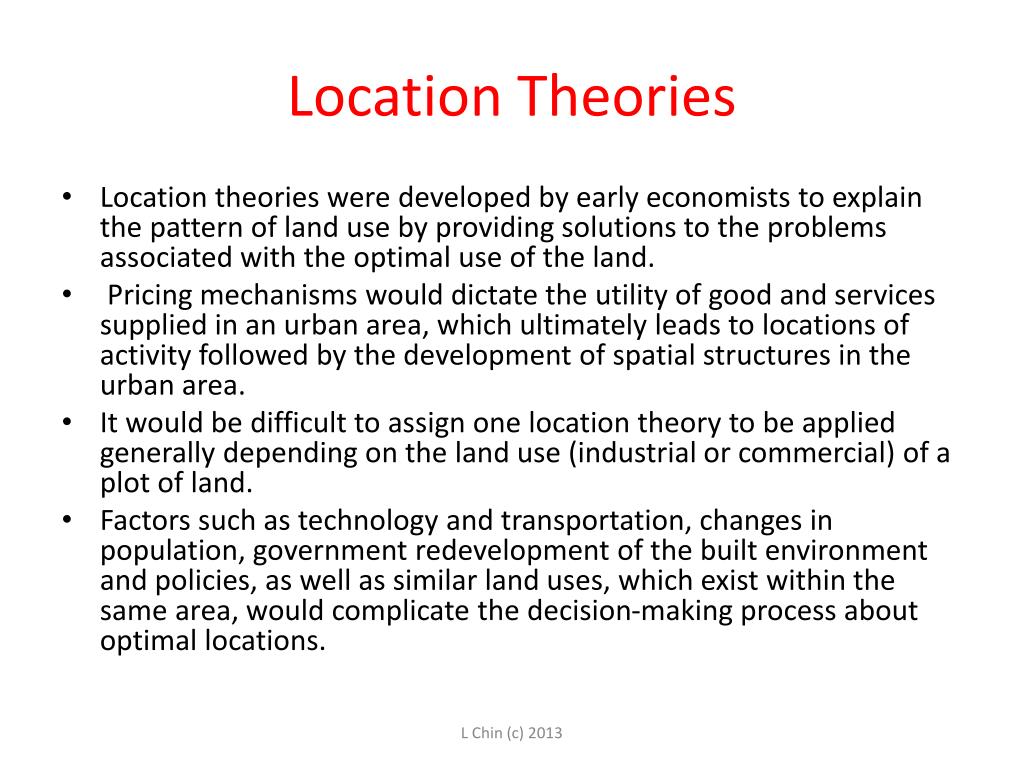 Location Theories

• Location theories were developed by early economists to explain the pattern of land use by providing solutions to the problems associated with the optimal use of the land.

• Pricing mechanisms would dictate the utility of good and services supplied in an urban area, which ultimately leads to locations of activity followed by the development of spatial structures in the urban area.

• It would be difficult to assign one location theory to be applied generally depending on the land use (industrial or commercial) of a plot of land.

• Factors such as technology and transportation, changes in population, government redevelopment of the built environment and policies, as well as similar land uses, which exist within the same area, would complicate the decision-making process about optimal locations.

L Chin (c) 2013